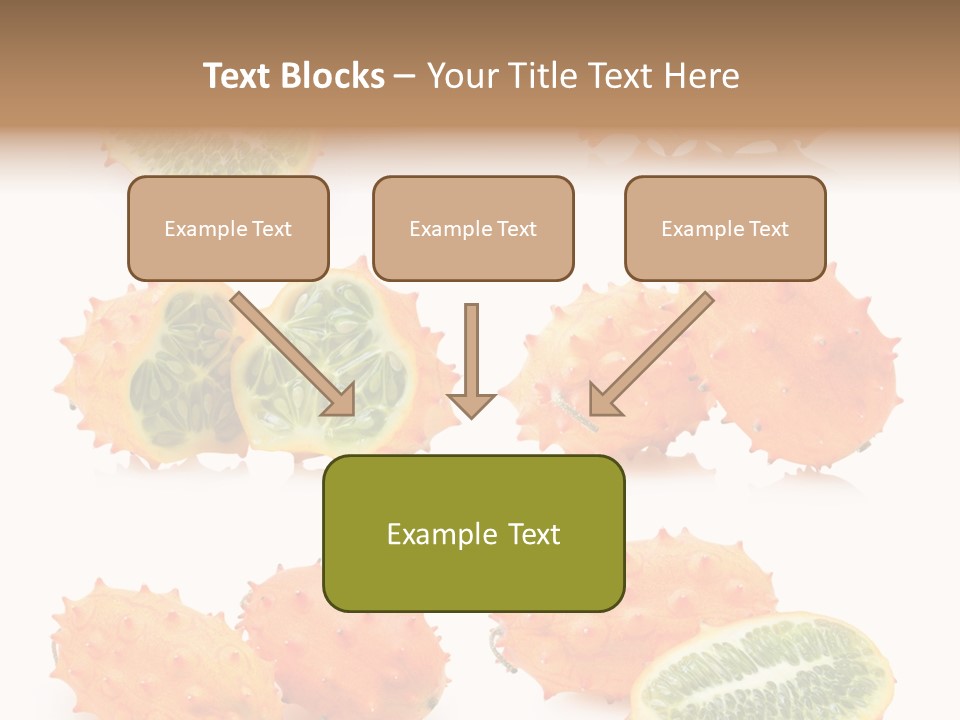 Text Blocks – Your Title Text Here

Example Text

Example Text

Example Text

Example Text